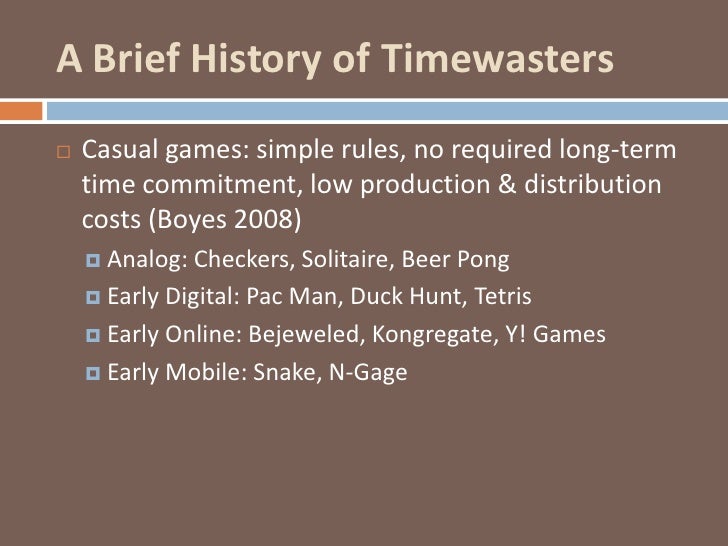 A Brief History of Timewasters

Casual games: simple rules, no required long-term time commitment, low production & distribution costs (Boyes 2008)

Analog: Checkers, Solitaire, Beer Pong

Early Digital: Pac Man, Duck Hunt, Tetris

Early Online: Bejeweled, Kongregate, Y! Games

Early Mobile: Snake, N-Gage